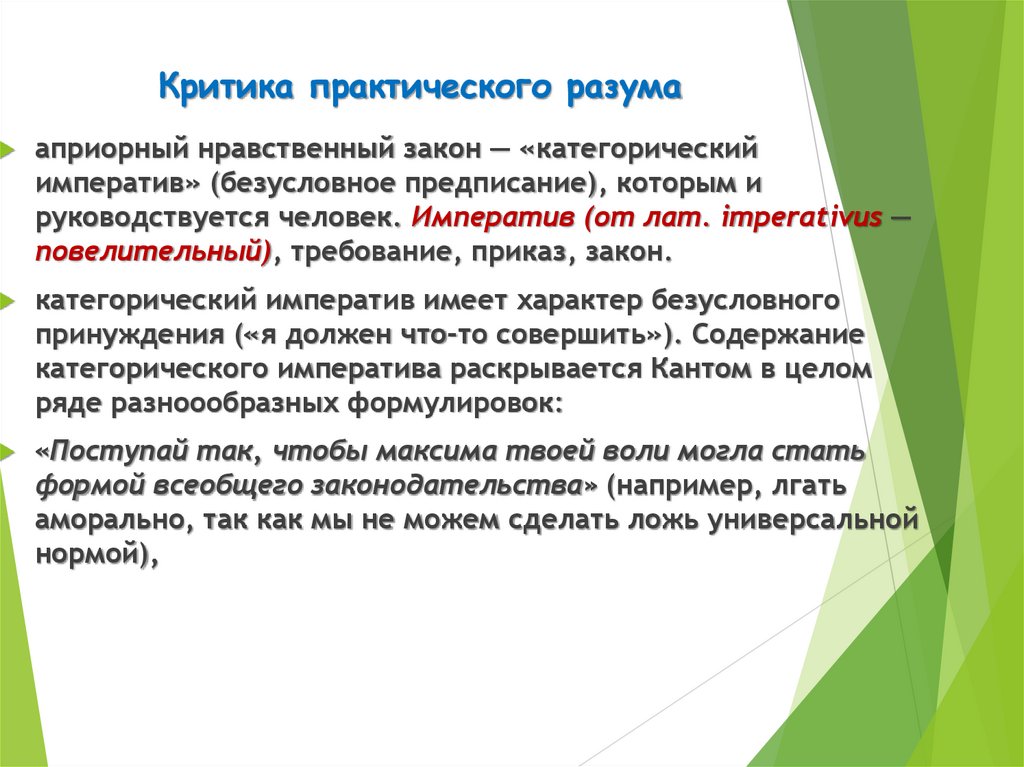 Критика практического разума

априорный нравственный закон — «категорический императив» (безусловное предписание), которым и руководствуется человек. Императив (от лат. imperativus — повелительный), требование, приказ, закон.

категорический императив имеет характер безусловного принуждения («я должен что-то совершить»). Содержание категорического императива раскрывается Кантом в целом ряде разноообразных формулировок:

«Поступай так, чтобы максима твоей воли могла стать формой всеобщего законодательства» (например, лгать аморально, так как мы не можем сделать ложь универсальной нормой),